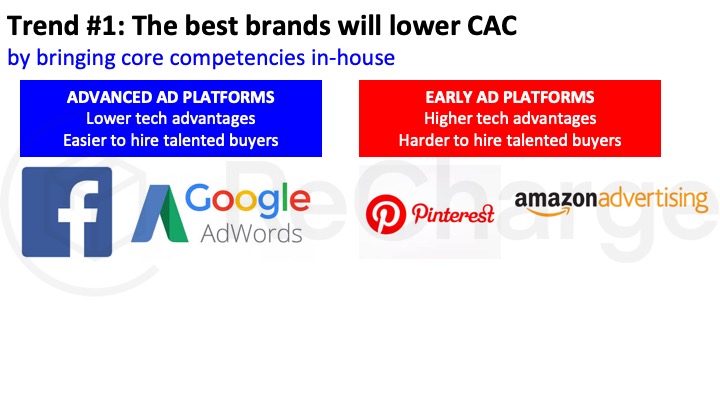 Trend #1: The best brands will lower CAC
by bringing core competencies in-house

ADVANCED AD PLATFORMS
Lower tech advantages
Easier to hire talented buyers

EARLY AD PLATFORMS
Higher tech advantages
Harder to hire talented buyers

f

Google
AdWords

Pinterest

amazonadvertising

ReCharge